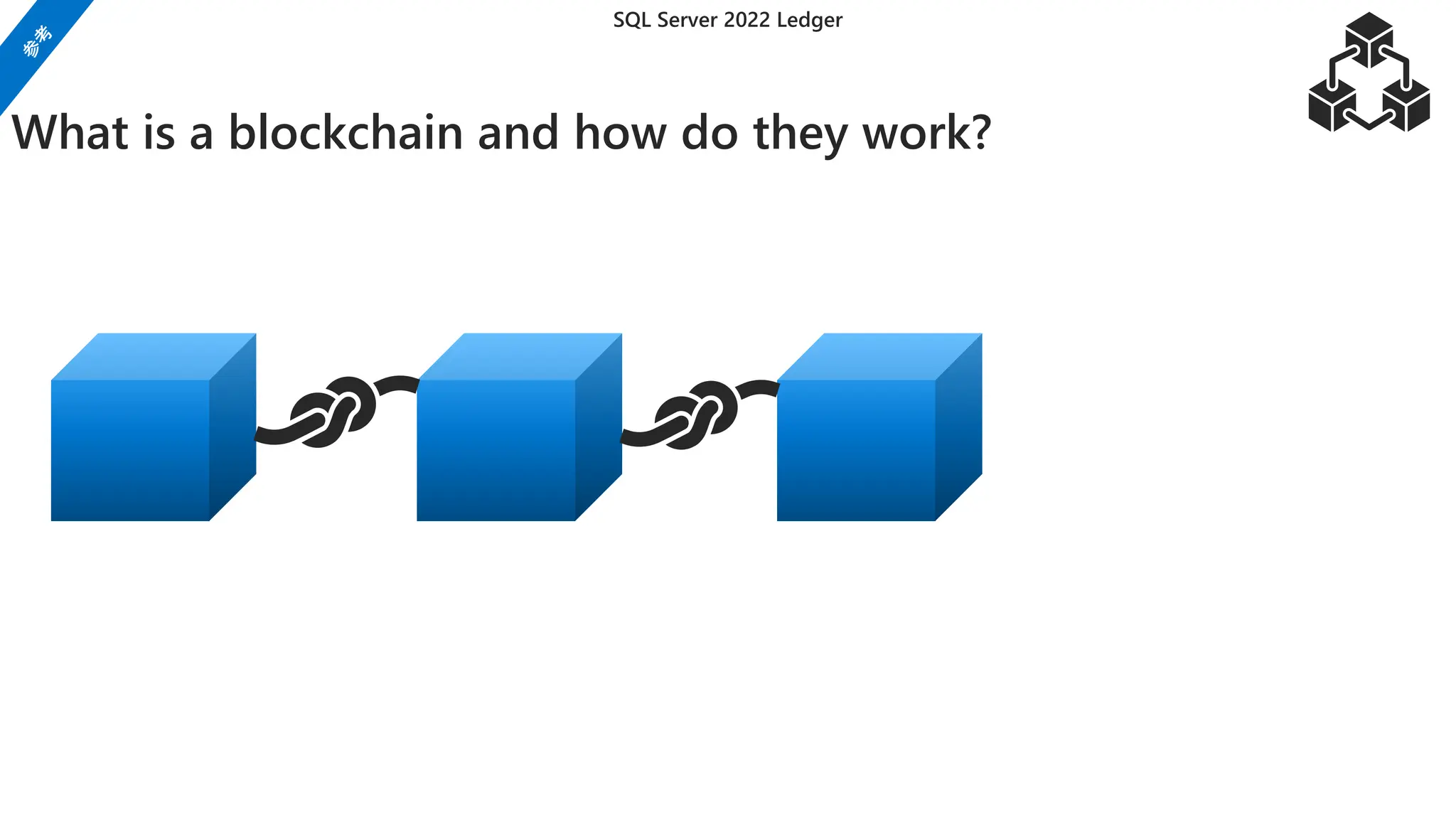 参考

SQL Server 2022 Ledger

What is a blockchain and how do they work?